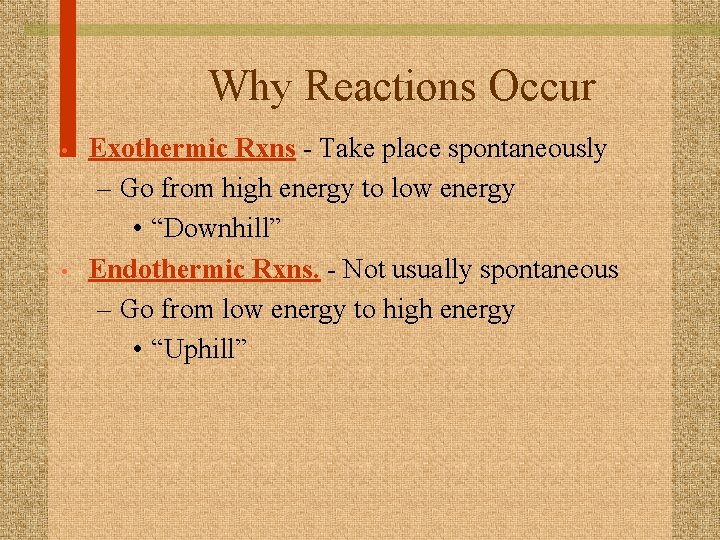 Why Reactions Occur

• Exothermic Rxns - Take place spontaneously
– Go from high energy to low energy
• “Downhill”
• Endothermic Rxns. - Not usually spontaneous
– Go from low energy to high energy
• “Uphill”